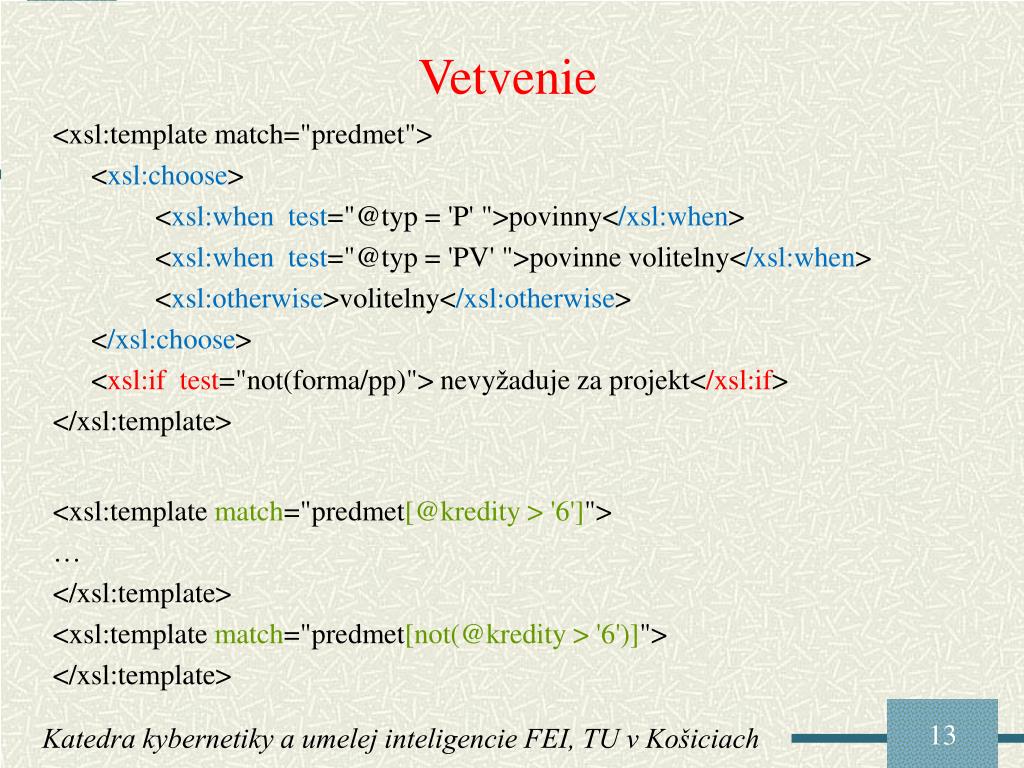 Vetvenie

<xsl:template match="predmet">
<xsl:choose>
<xsl:when test="@typ = 'P' ">povinny</xsl:when>
<xsl:when test="@typ = 'PV' ">povinne volitelny</xsl:when>
<xsl:otherwise>volitelny</xsl:otherwise>
</xsl:choose>
<xsl:if test="not(forma/pp)"> nevyžaduje za projekt</xsl:if>
</xsl:template>

<xsl:template match="predmet[@kredity > '6']">
…
</xsl:template>
<xsl:template match="predmet[not(@kredity > '6')]">
</xsl:template>

Katedra kybernetiky a umelej inteligencie FEI, TU v Košiciach

13